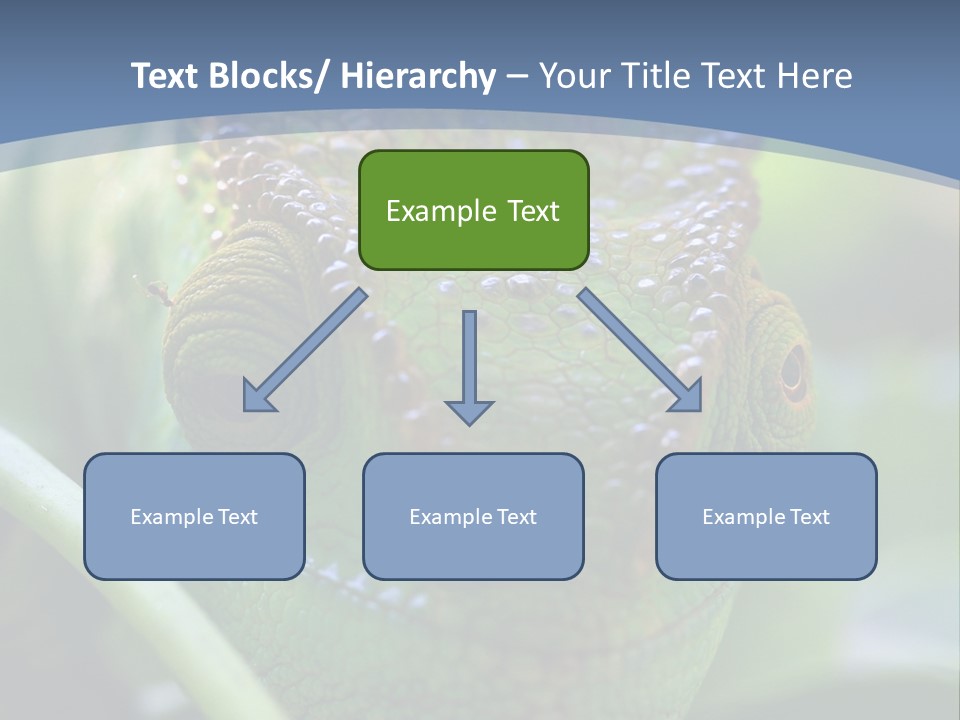 Text Blocks/ Hierarchy – Your Title Text Here

Example Text

Example Text

Example Text

Example Text